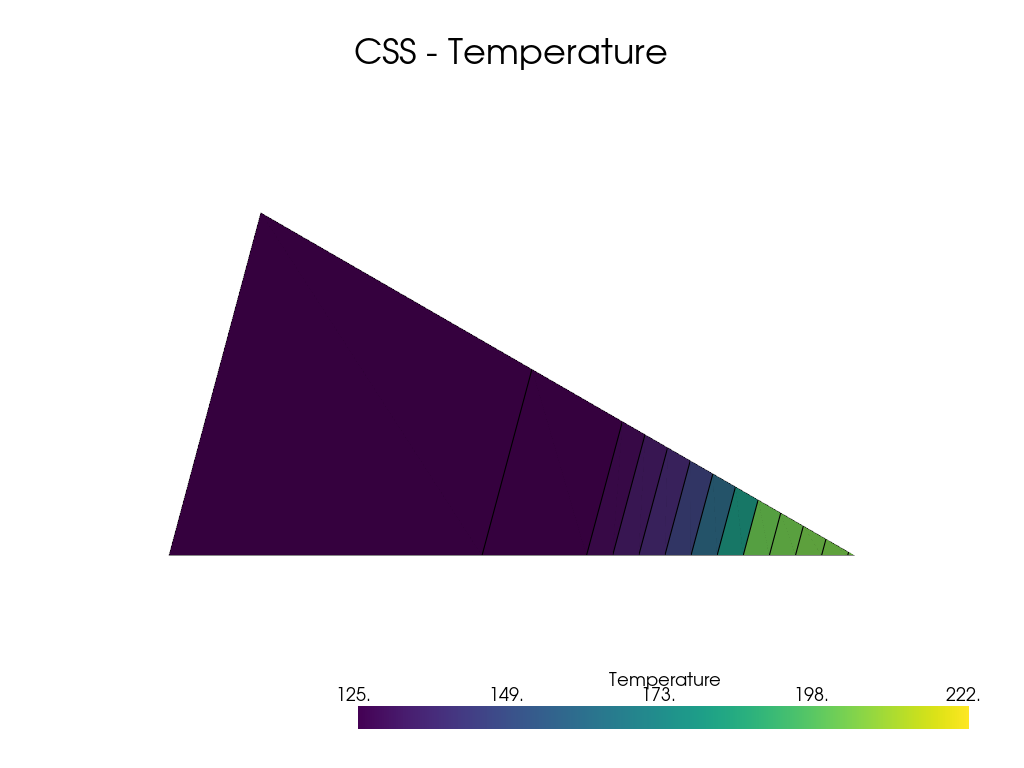 CSS - Temperature

Temperature
125. 149. 173. 198. 222.